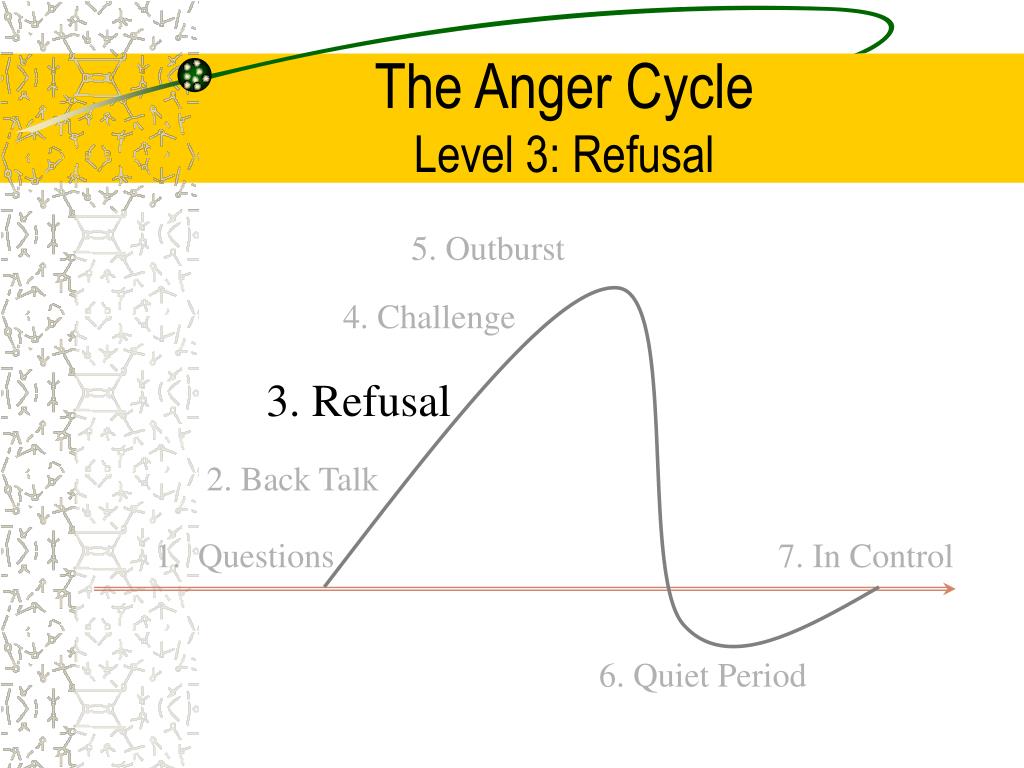 The Anger Cycle
Level 3: Refusal

5. Outburst

4. Challenge

3. Refusal

2. Back Talk

1. Questions

7. In Control

6. Quiet Period